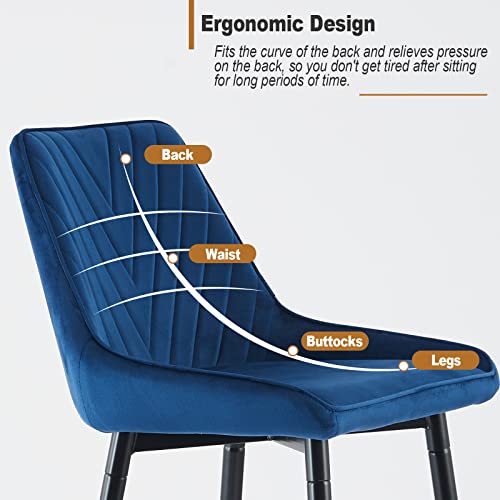 Ergonomic Design

Fits the curve of the back and relieves pressure on the back, so you don't get tired after sitting for long periods of time.

Back

Waist

Buttocks

Legs